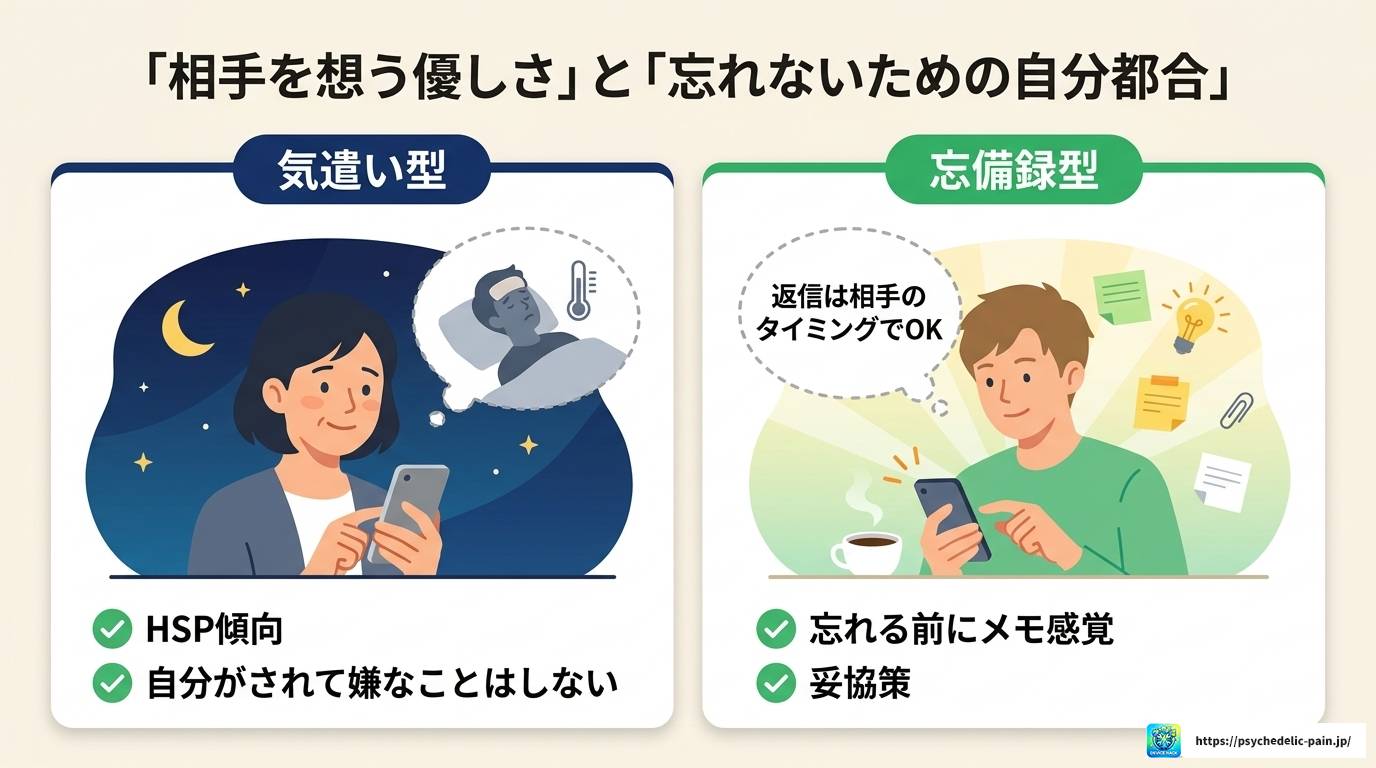 「相手を想う優しさ」と「忘れないための自分都合」

気遣い型

HSP傾向
自分がされて嫌なことはしない

忘備録型

返信は相手のタイミングでOK

忘れる前にメモ感覚
妥協策

DEVICE HACK
https://psychedelic-pain.jp/